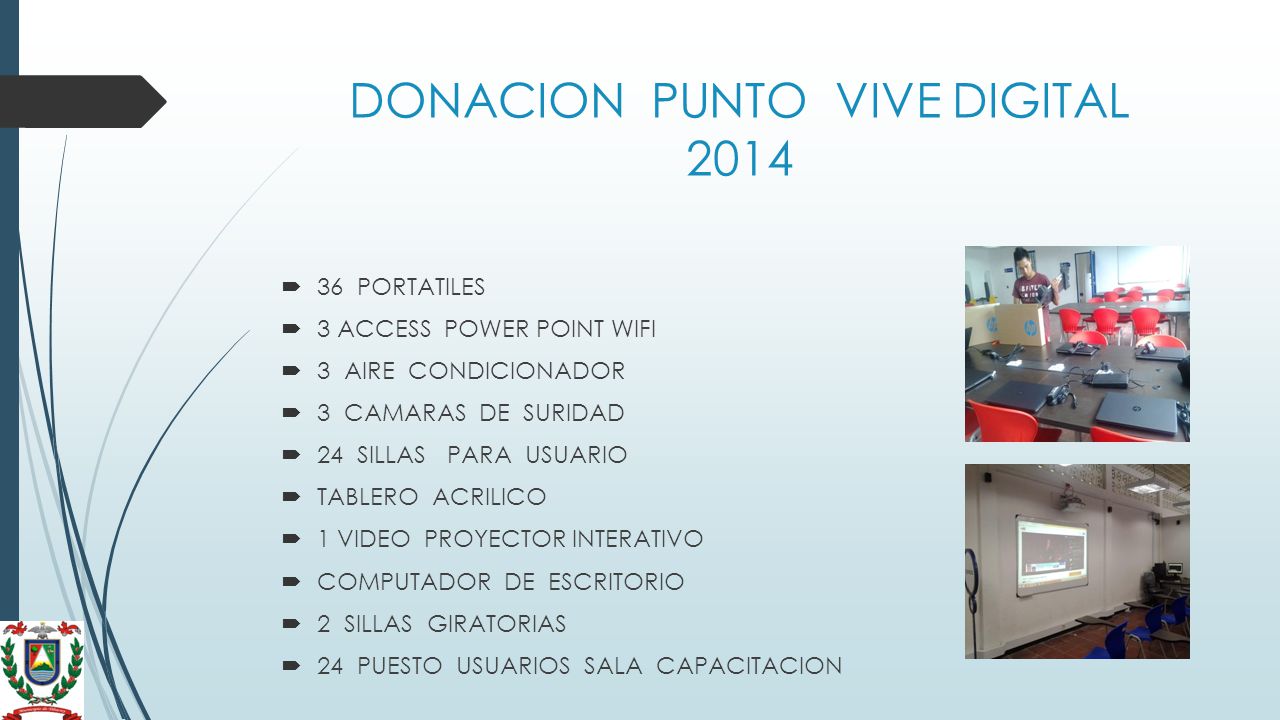 DONACION PUNTO VIVE DIGITAL 2014

36 PORTATILES
3 ACCESS POWER POINT WIFI
3 AIRE CONDICIONADOR
3 CAMARAS DE SURIDAD
24 SILLAS PARA USUARIO
TABLERO ACRILICO
1 VIDEO PROYECTOR INTERATIVO
COMPUTADOR DE ESCRITORIO
2 SILLAS GIRATORIAS
24 PUESTO USUARIOS SALA CAPACITACION